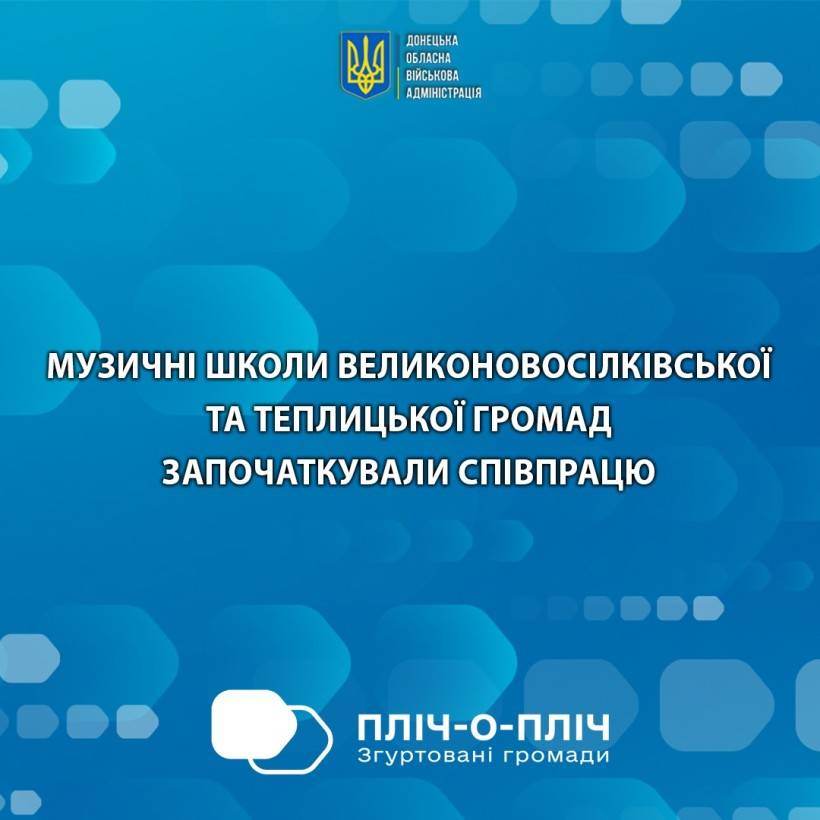 ДОНЕЦЬКА ОБЛАСНА ВІЙСЬКОВА АДМІНІСТРАЦІЯ

МУЗИЧНІ ШКОЛИ ВЕЛИКОНОВОСІЛКІВСЬКОЇ ТА ТЕПЛИЦЬКОЇ ГРОМАД ЗАПОЧАТКУВАЛИ СПІВПРАЦЮ

ПЛІЧ-О-ПЛІЧ
Згуртовані громади